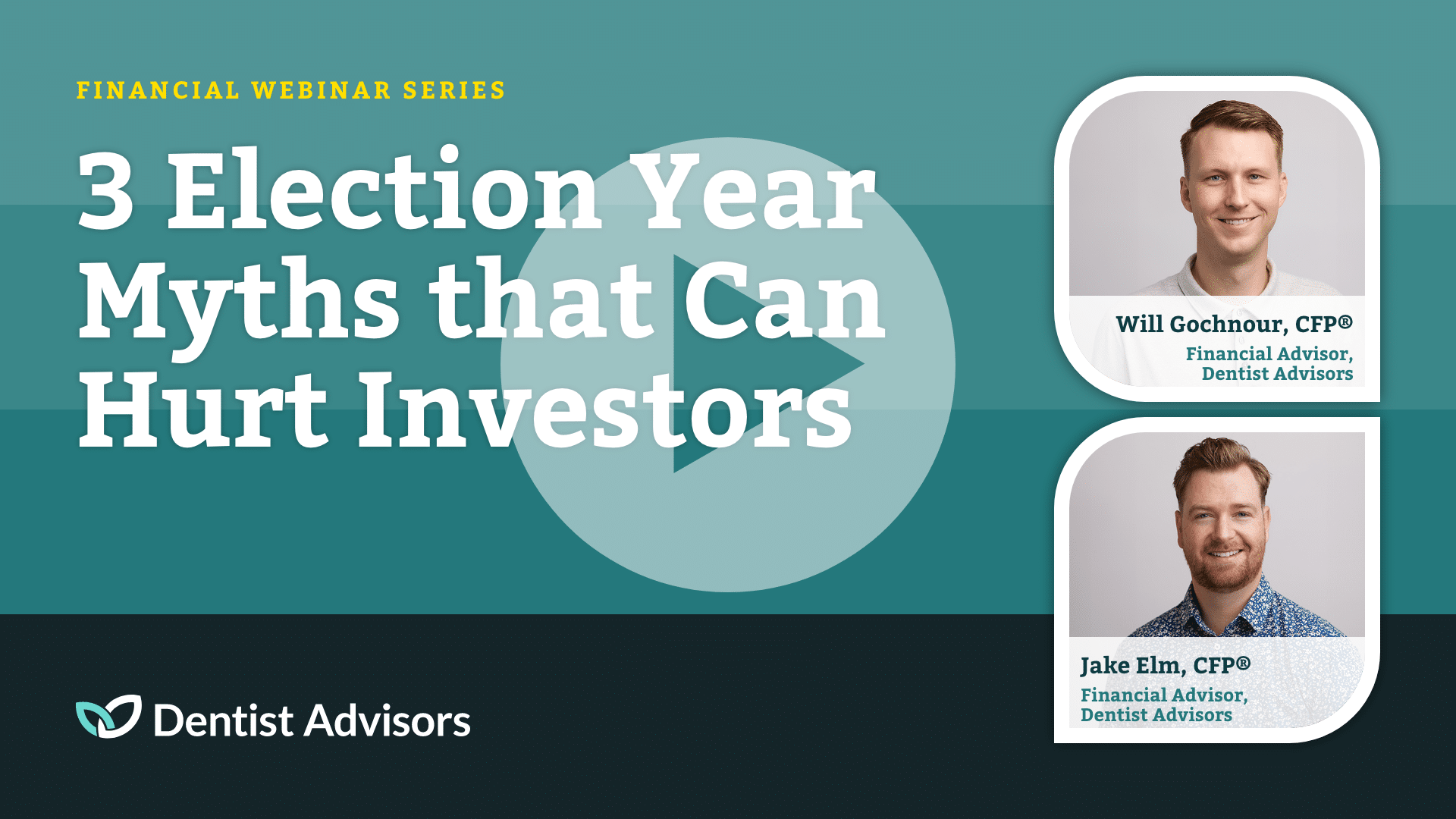 FINANCIAL WEBINAR SERIES

3 Election Year Myths that Can Hurt Investors

Will Gochnour, CFP®
Financial Advisor, Dentist Advisors

Jake Elm, CFP®
Financial Advisor, Dentist Advisors

Dentist Advisors